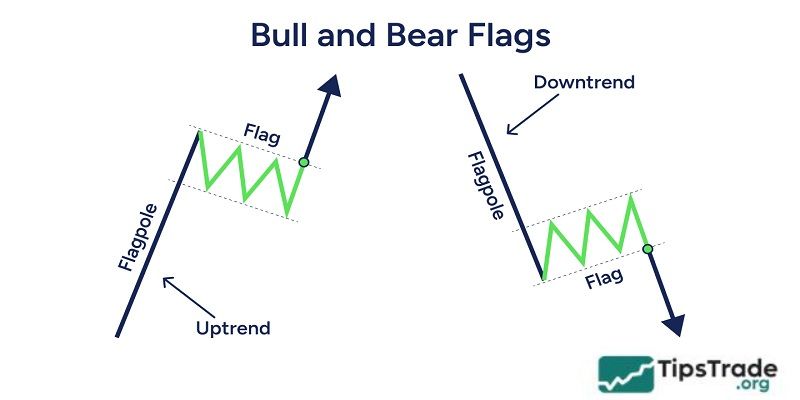 Bull and Bear Flags

Flag

Flagpole

Uptrend

Downtrend

Flagpole

Flag

TipsTrade
.org